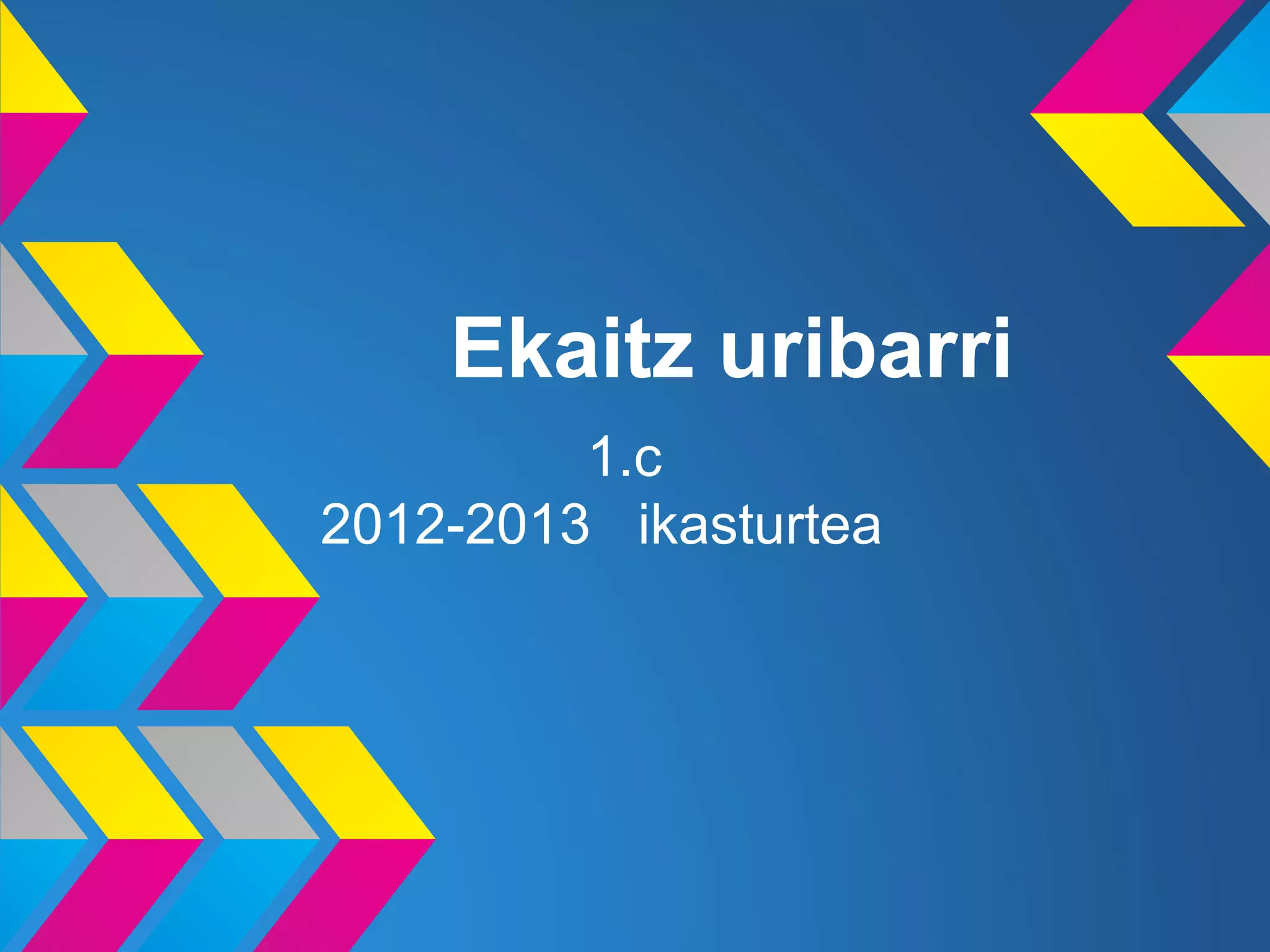 Ekaitz uribarri

1.c

2012-2013 ikasturtea